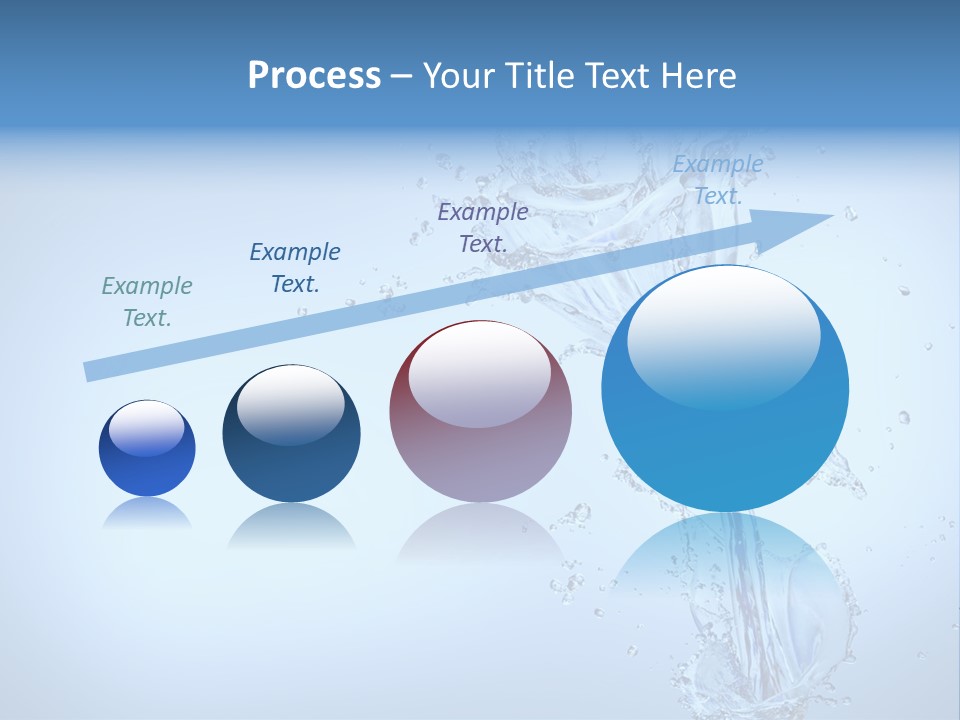 Process – Your Title Text Here

Example Text.

Example Text.

Example Text.

Example Text.